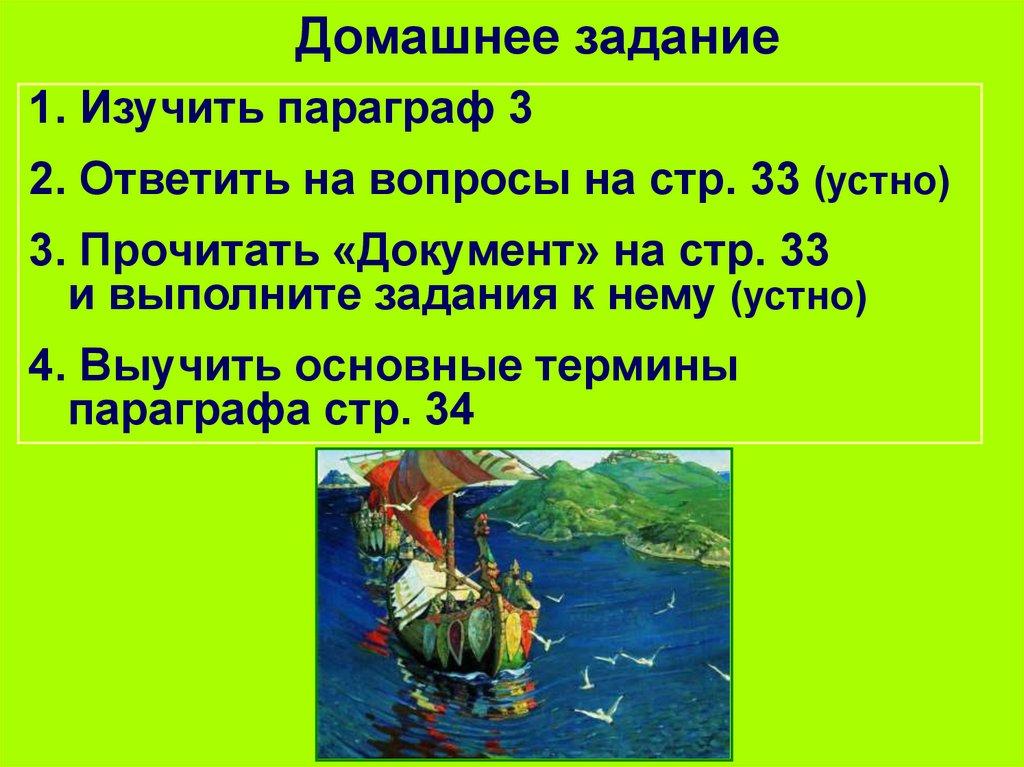 Домашнее задание

1. Изучить параграф 3

2. Ответить на вопросы на стр. 33 (устно)

3. Прочитать «Документ» на стр. 33 и выполните задания к нему (устно)

4. Выучить основные термины параграфа стр. 34